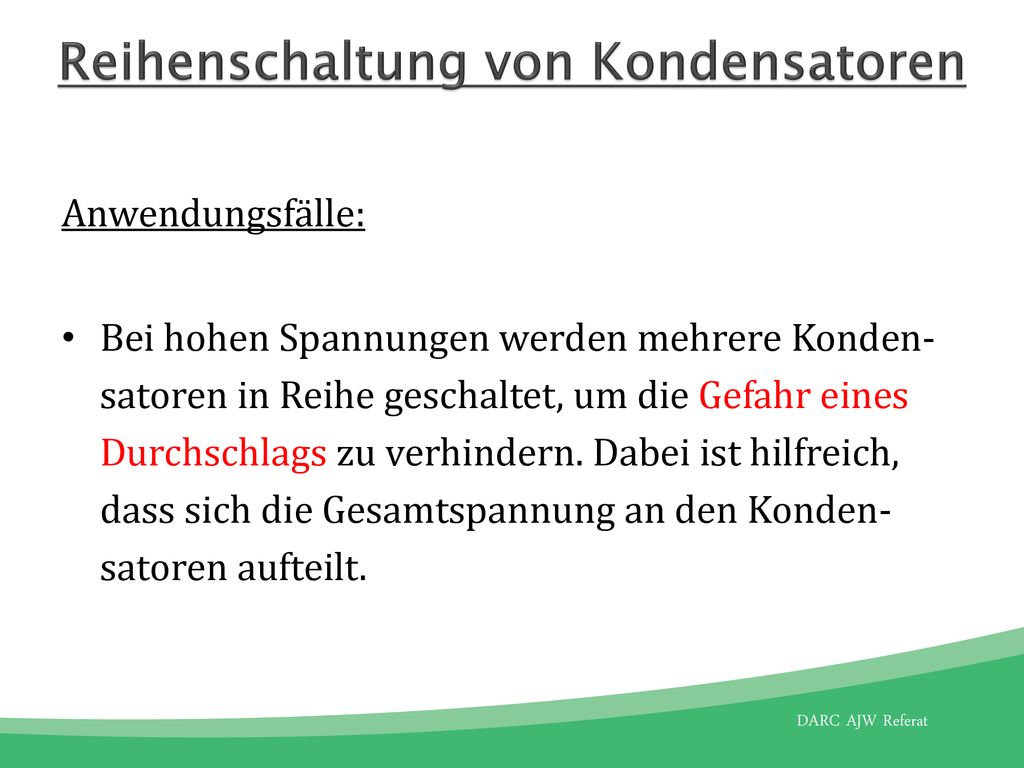 Reihenschaltung von Kondensatoren

Anwendungsfälle:

• Bei hohen Spannungen werden mehrere Kondensatoren in Reihe geschaltet, um die Gefahr eines Durchschlags zu verhindern. Dabei ist hilfreich, dass sich die Gesamtspannung an den Kondensatoren aufteilt.

DARC AJW Referat